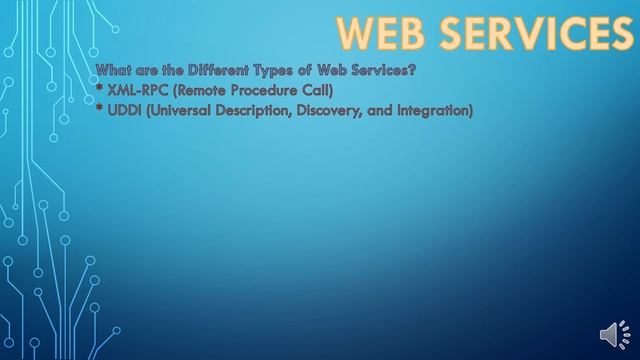 WEB SERVICES

What are the Different Types of Web Services?
* XML-RPC (Remote Procedure Call)
* UDDI (Universal Description, Discovery, and Integration)